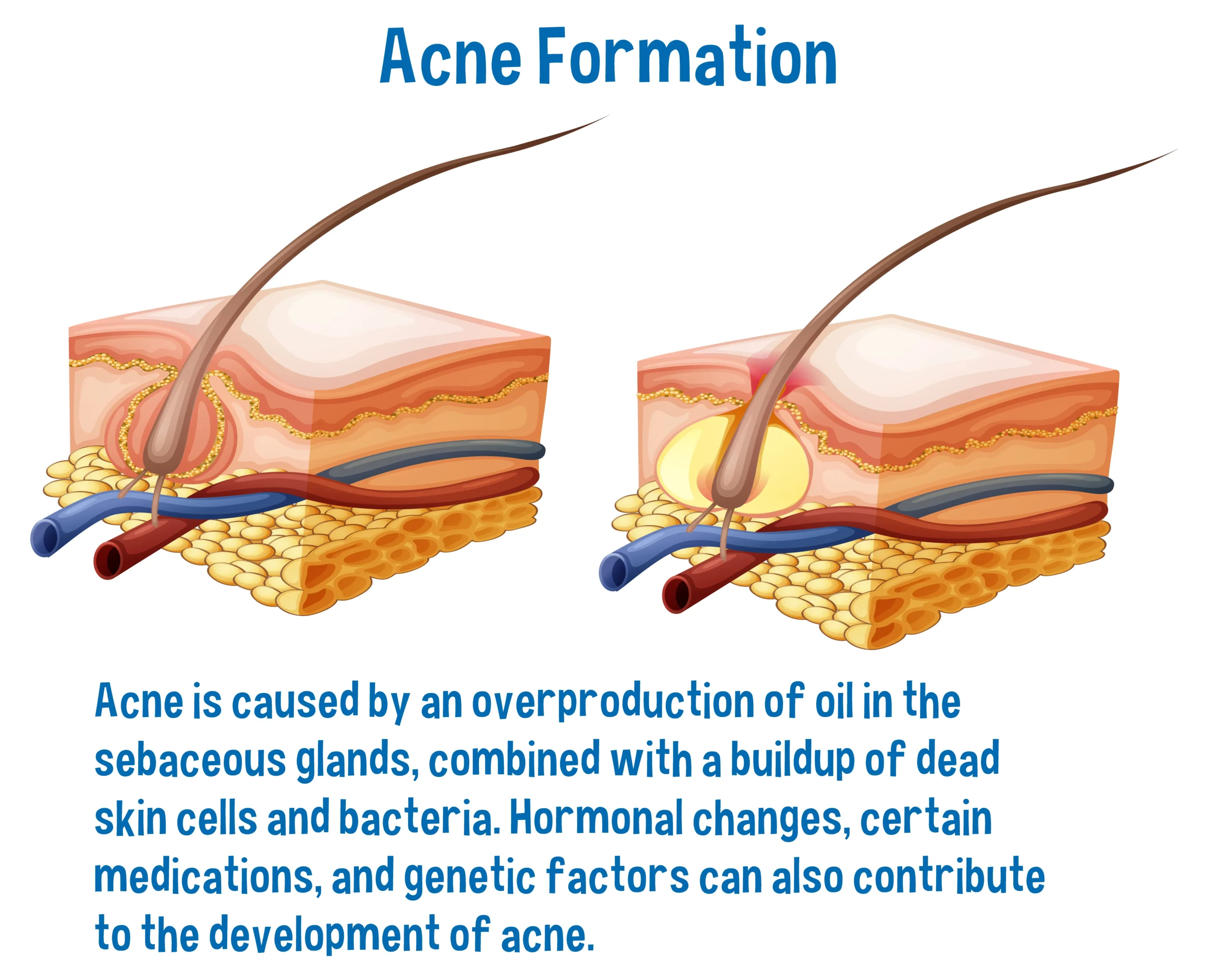 Acne Formation

Acne is caused by an overproduction of oil in the sebaceous glands, combined with a buildup of dead skin cells and bacteria. Hormonal changes, certain medications, and genetic factors can also contribute to the development of acne.